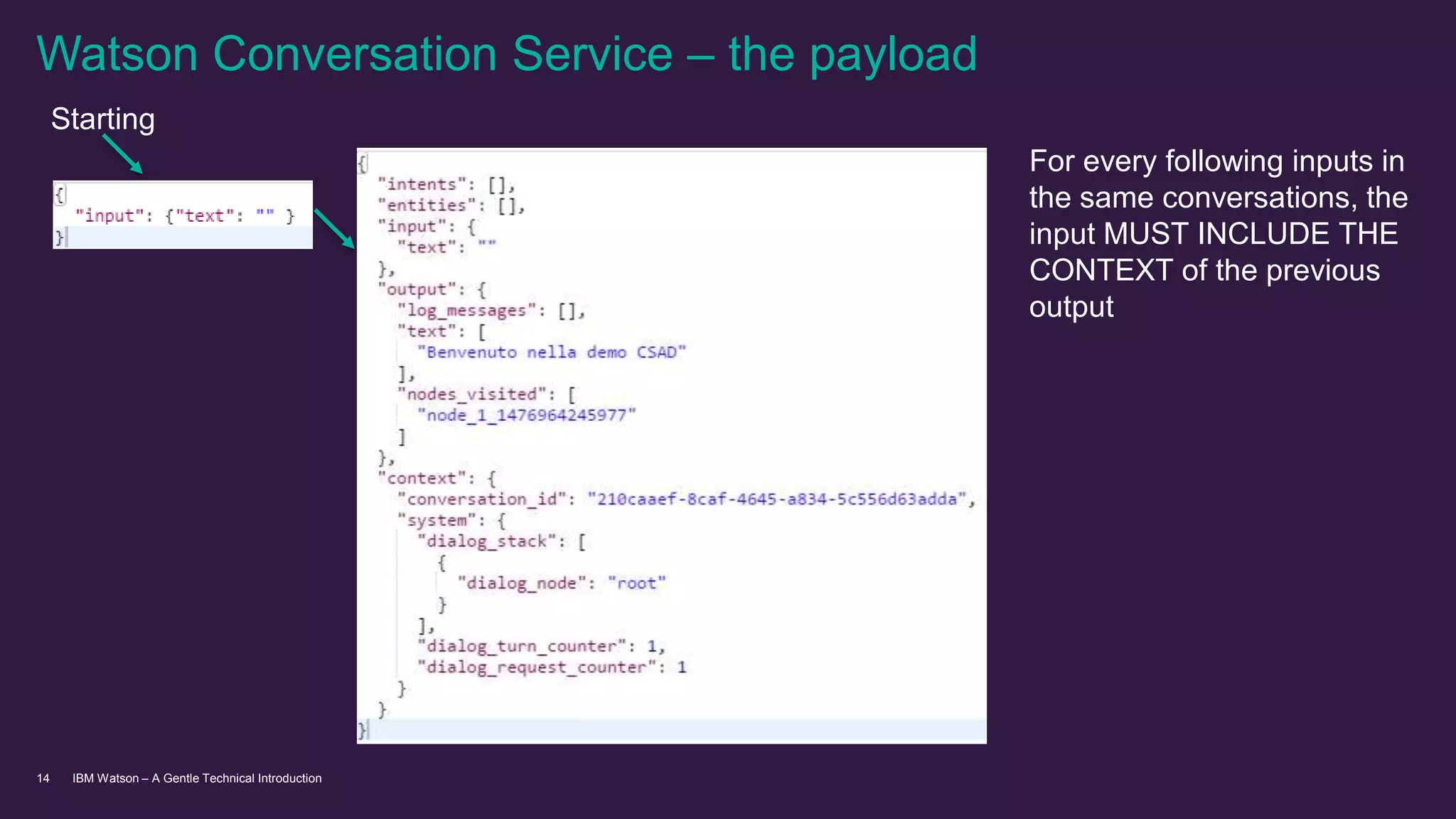 Watson Conversation Service – the payload

Starting

{
"input": {"text": "" }
}

{
"intents": [],
"entities": [],
"input": {
"text": ""
},
"output": {
"log_messages": [],
"text": [
"Benvenuto nella demo CSAD"
],
"nodes_visited": [
"node_1_1476964245977"
]
},
"context": {
"conversation_id": "210caaef-8caf-4645-a834-5c556d63adda",
"system": {
"dialog_stack": [
{
"dialog_node": "root"
}
],
"dialog_turn_counter": 1,
"dialog_request_counter": 1
}
}
}

For every following inputs in the same conversations, the input MUST INCLUDE THE CONTEXT of the previous output

14 IBM Watson – A Gentle Technical Introduction